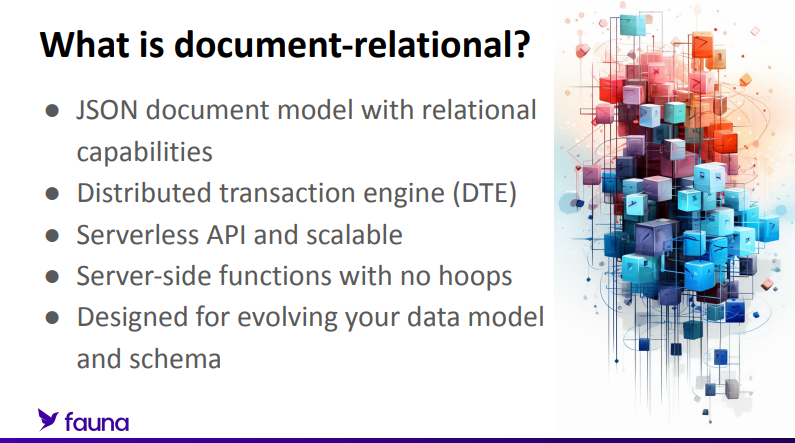 What is document-relational?

● JSON document model with relational capabilities
● Distributed transaction engine (DTE)
● Serverless API and scalable
● Server-side functions with no hoops
● Designed for evolving your data model and schema

fauna